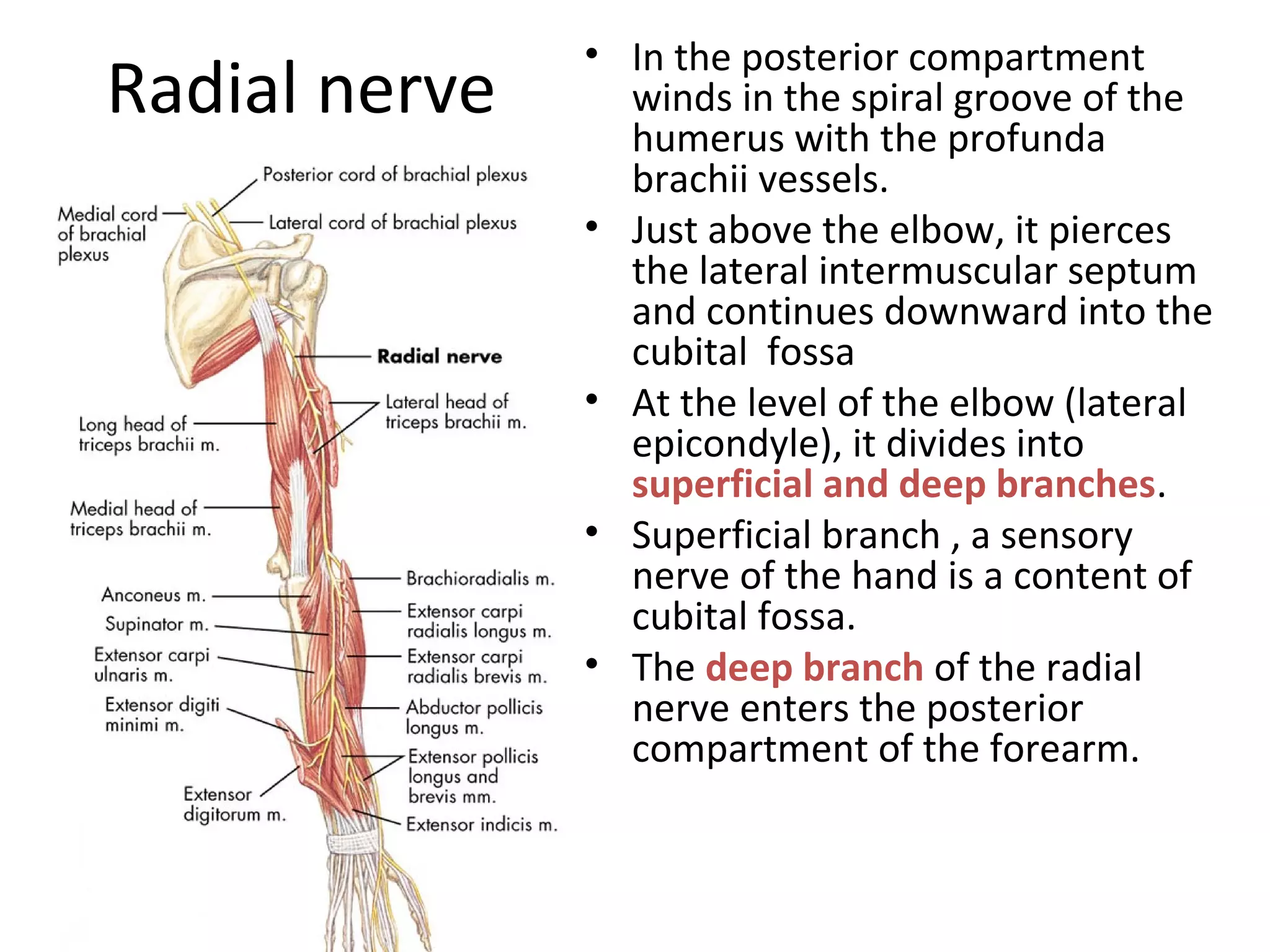 Radial nerve

Posterior cord of brachial plexus

Medial cord of brachial plexus

Lateral cord of brachial plexus

Radial nerve

Lateral head of triceps brachii m.

Long head of triceps brachii m.

Medial head of triceps brachii m.

Brachioradialis m.

Anconeus m.

Supinator m.

Extensor carpi radialis longus m.

Extensor carpi ulnaris m.

Extensor carpi radialis brevis m.

Extensor digiti minimi m.

Abductor pollicis longus m.

Extensor pollicis longus and brevis mm.

Extensor digitorum m.

Extensor indicis m.

• In the posterior compartment winds in the spiral groove of the humerus with the profunda brachii vessels.

• Just above the elbow, it pierces the lateral intermuscular septum and continues downward into the cubital  fossa

• At the level of the elbow (lateral epicondyle), it divides into superficial and deep branches.

• Superficial branch , a sensory nerve of the hand is a content of cubital fossa.

• The deep branch of the radial nerve enters the posterior compartment of the forearm.